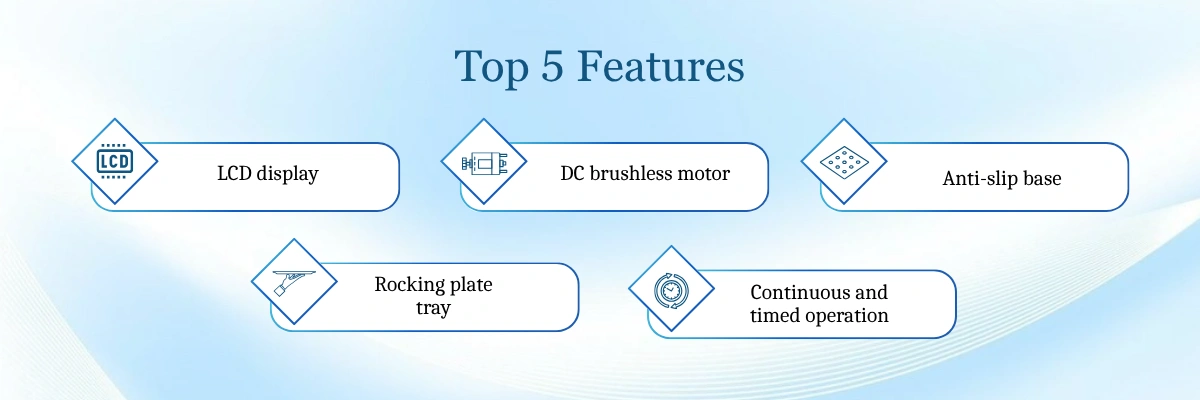 Top 5 Features

LCD

LCD display

DC brushless motor

Anti-slip base

Rocking plate tray

Continuous and timed operation